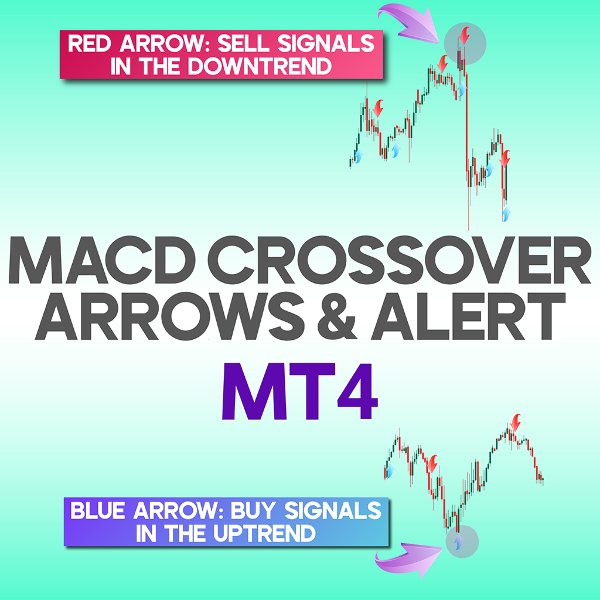 RED ARROW: SELL SIGNALS IN THE DOWNTREND

MACD CROSSOVER ARROWS & ALERT

MT4

BLUE ARROW: BUY SIGNALS IN THE UPTREND